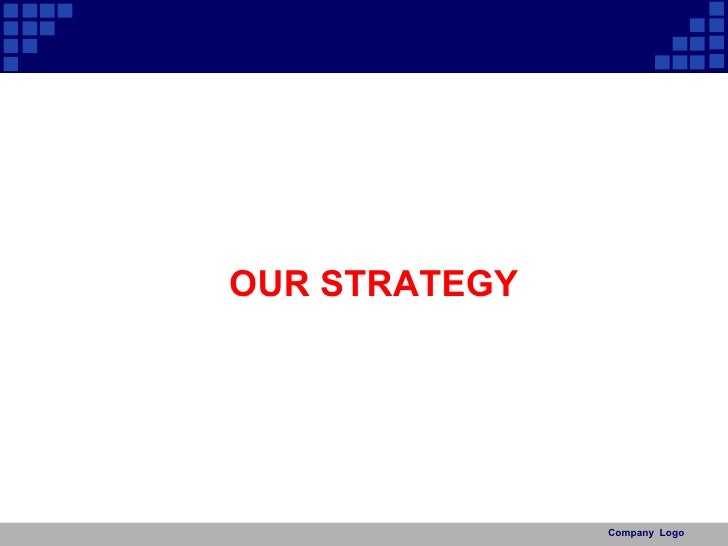 OUR STRATEGY

Company Logo